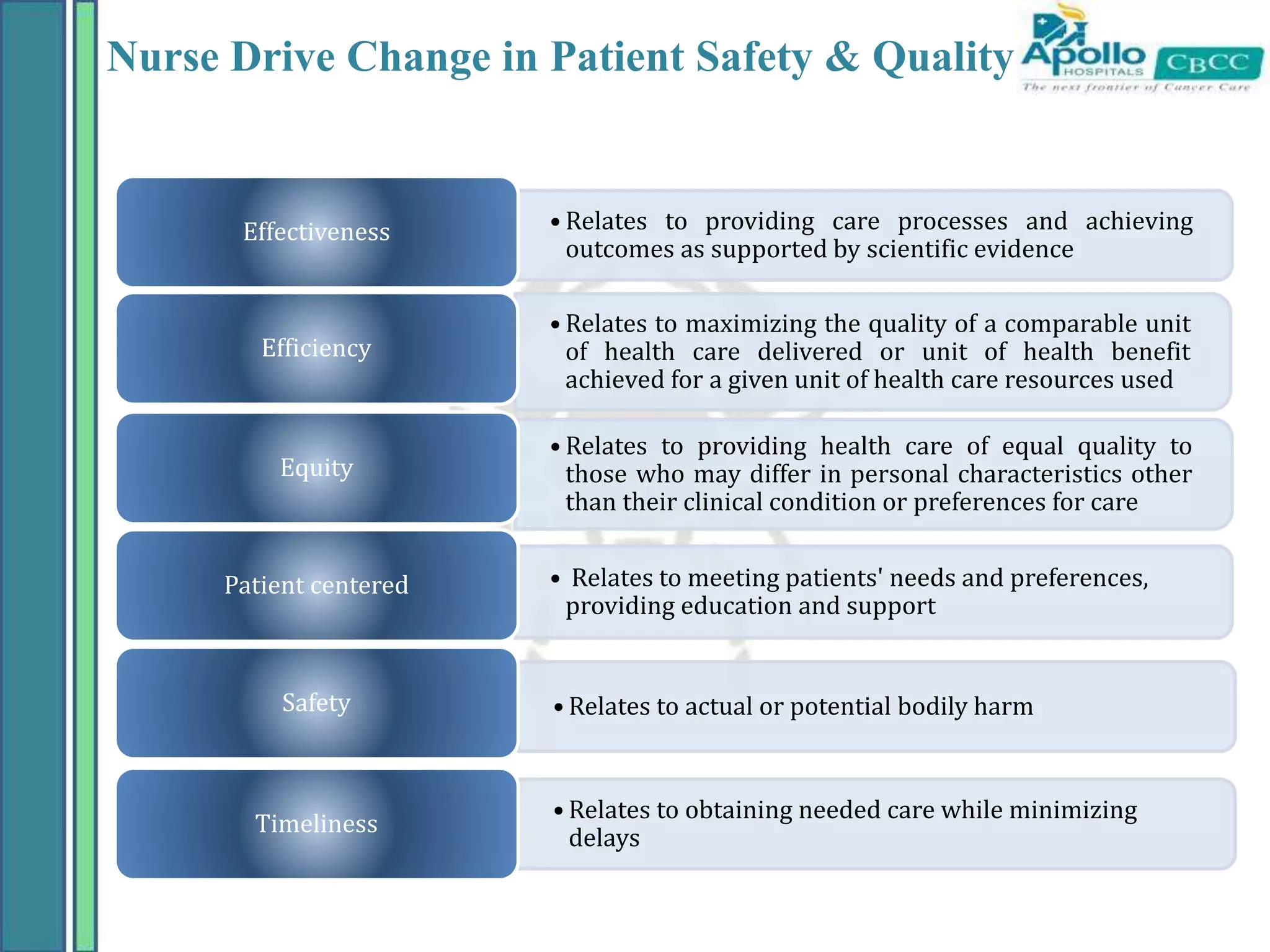 Nurse Drive Change in Patient Safety & Quality

Apollo HOSPITALS CBCC
The next frontier of Cancer Care

Effectiveness

• Relates to providing care processes and achieving outcomes as supported by scientific evidence

Efficiency

• Relates to maximizing the quality of a comparable unit of health care delivered or unit of health benefit achieved for a given unit of health care resources used

Equity

• Relates to providing health care of equal quality to those who may differ in personal characteristics other than their clinical condition or preferences for care

Patient centered

• Relates to meeting patients' needs and preferences, providing education and support

Safety

• Relates to actual or potential bodily harm

Timeliness

• Relates to obtaining needed care while minimizing delays